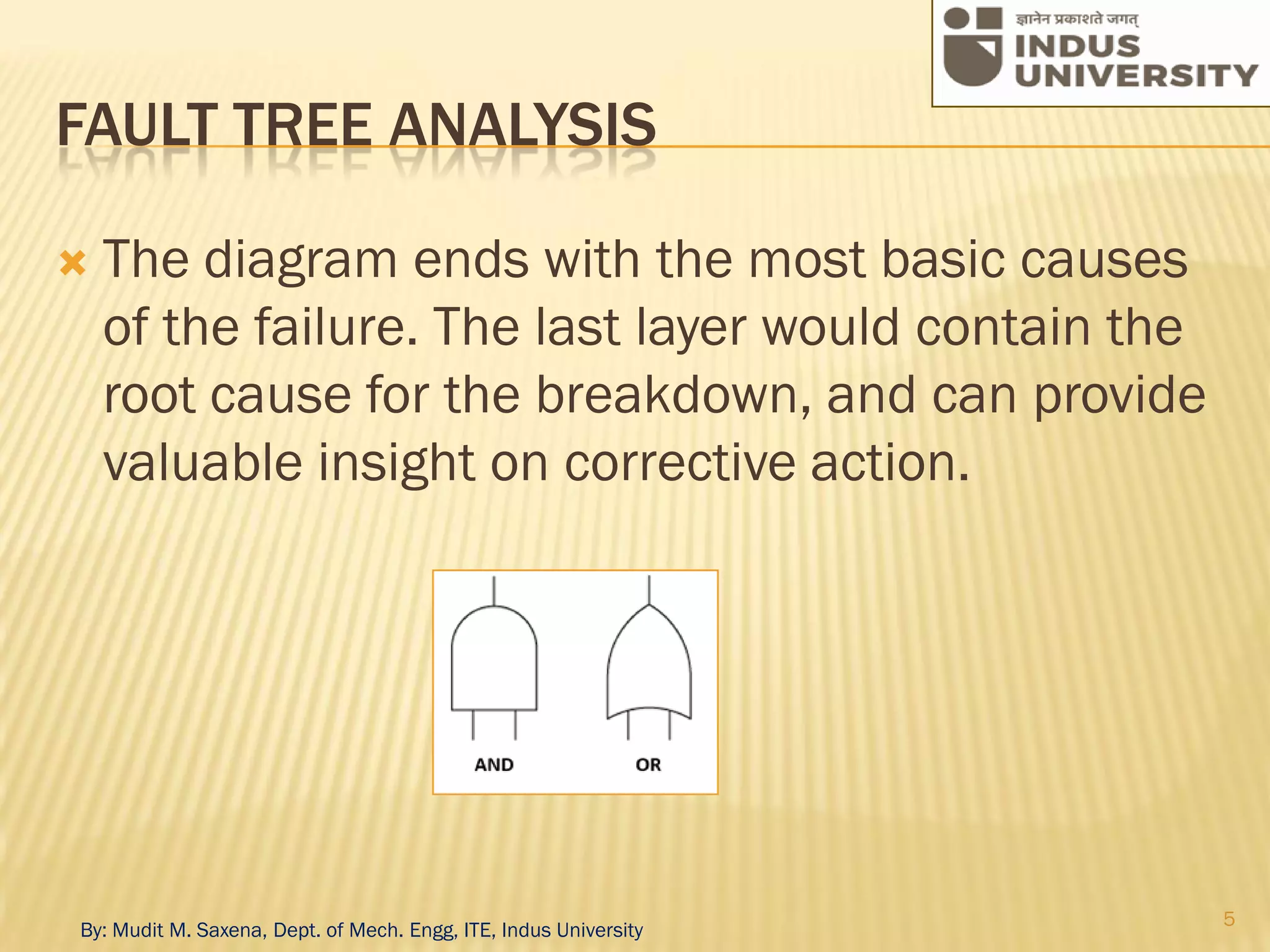 ज्ञानेन प्रकाशते जगत्
INDUS UNIVERSITY

FAULT TREE ANALYSIS

The diagram ends with the most basic causes of the failure. The last layer would contain the root cause for the breakdown, and can provide valuable insight on corrective action.

AND
OR

By: Mudit M. Saxena, Dept. of Mech. Engg, ITE, Indus University

5